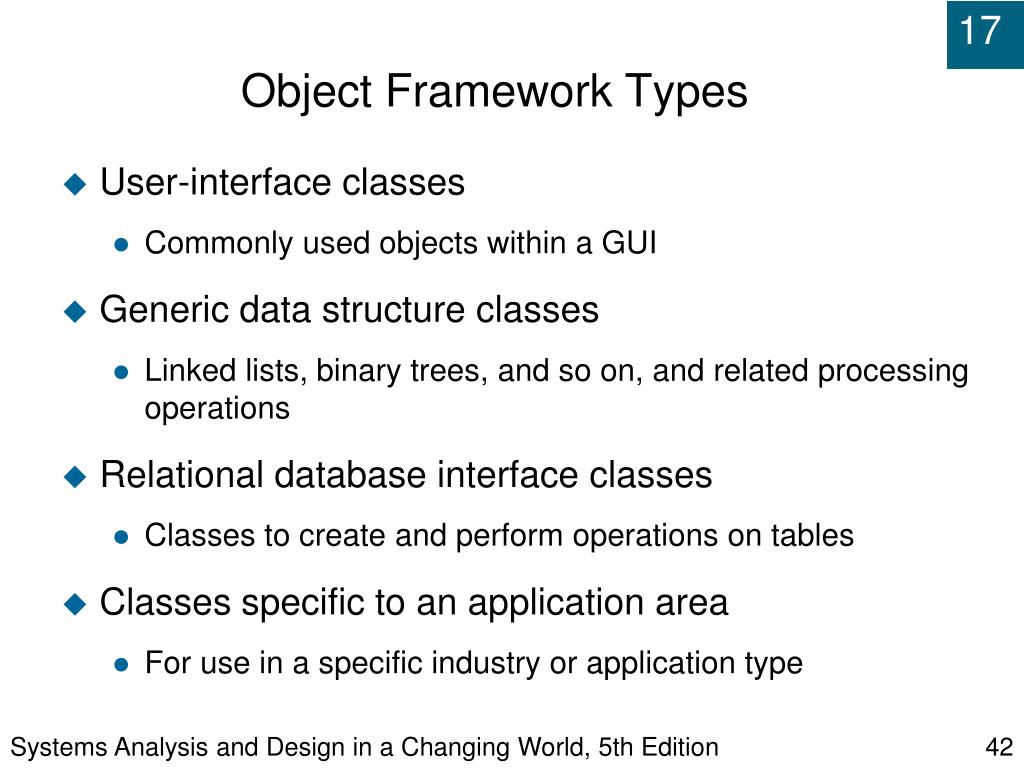 17

Object Framework Types

User-interface classes

Commonly used objects within a GUI

Generic data structure classes

Linked lists, binary trees, and so on, and related processing operations

Relational database interface classes

Classes to create and perform operations on tables

Classes specific to an application area

For use in a specific industry or application type

Systems Analysis and Design in a Changing World, 5th Edition

42